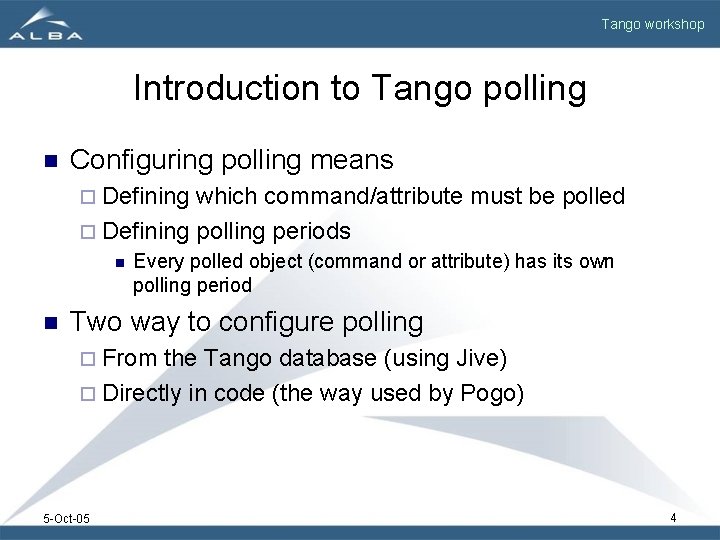 ALBA

Tango workshop

Introduction to Tango polling

Configuring polling means

Defining which command/attribute must be polled

Defining polling periods

Every polled object (command or attribute) has its own polling period

Two way to configure polling

From the Tango database (using Jive)

Directly in code (the way used by Pogo)

5-Oct-05

4